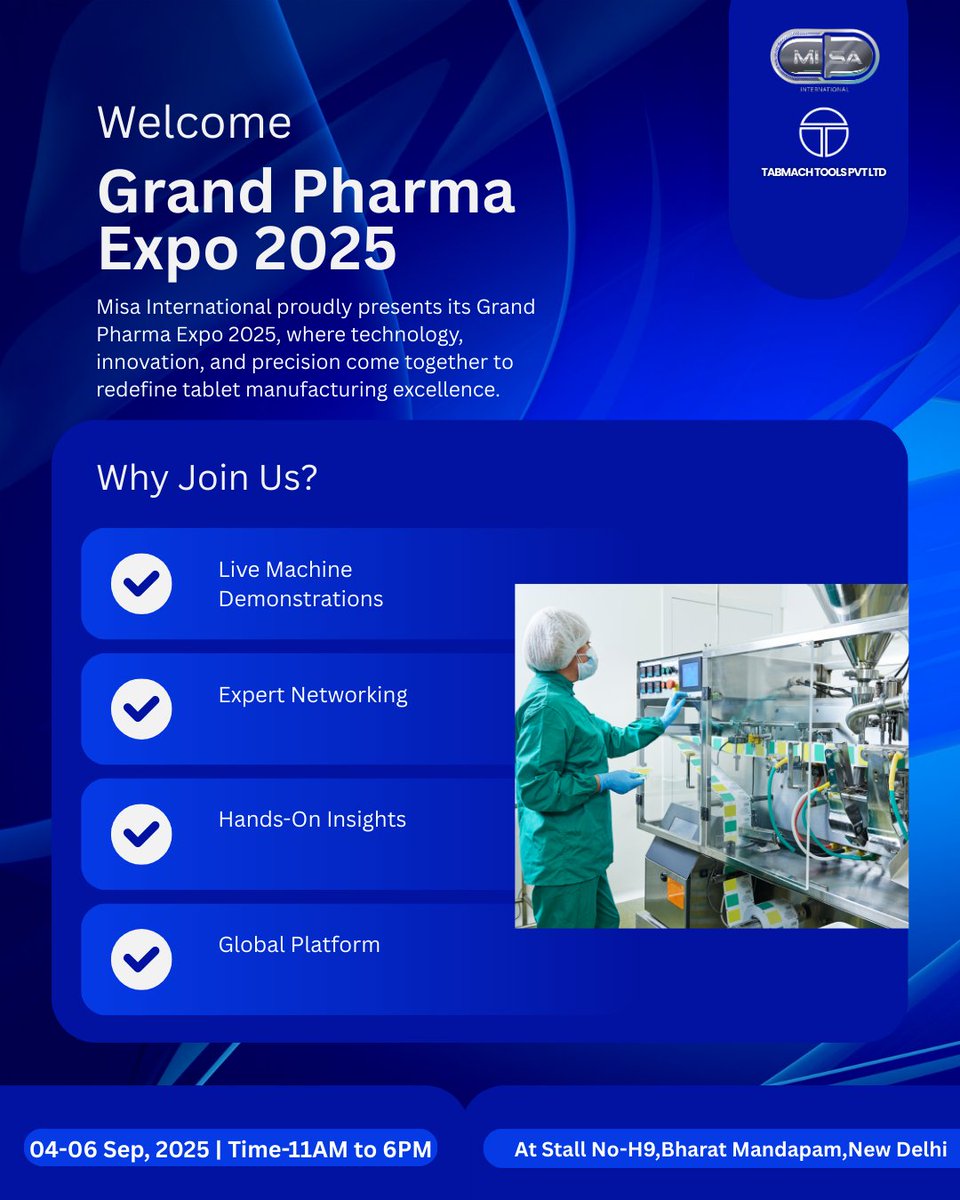 MISA
INTERNATIONAL

TABMACH TOOLS PVT LTD

Welcome
Grand Pharma Expo 2025

Misa International proudly presents its Grand Pharma Expo 2025, where technology, innovation, and precision come together to redefine tablet manufacturing excellence.

Why Join Us?

Live Machine Demonstrations

Expert Networking

Hands-On Insights

Global Platform

04-06 Sep, 2025 | Time-11AM to 6PM

At Stall No-H9,Bharat Mandapam,New Delhi